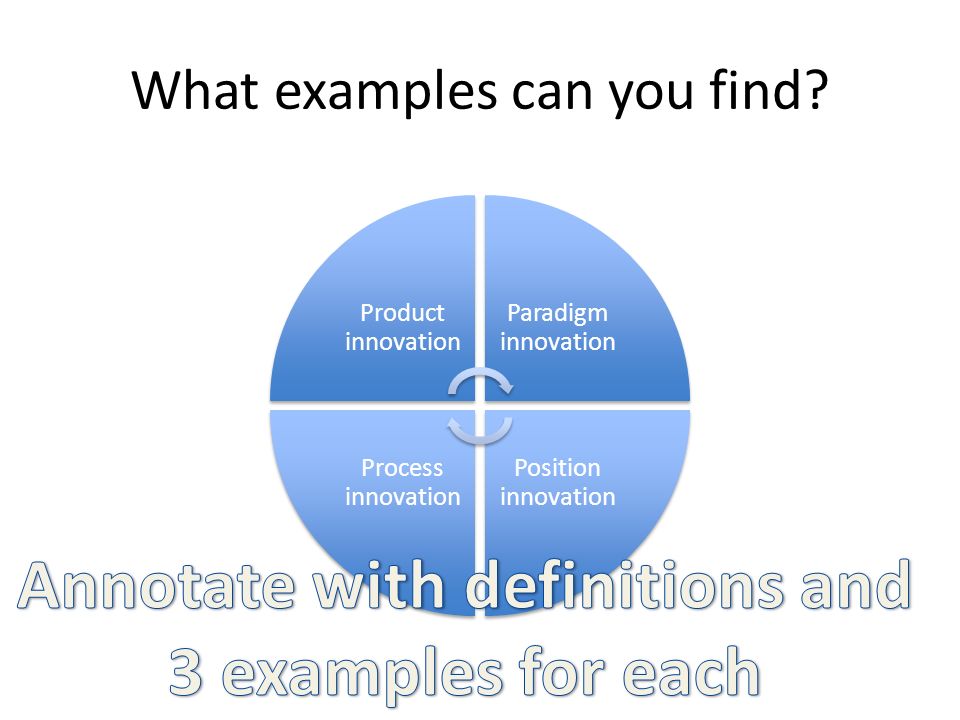 What examples can you find?

Product innovation

Paradigm innovation

Process innovation

Position innovation

Annotate with definitions and 3 examples for each